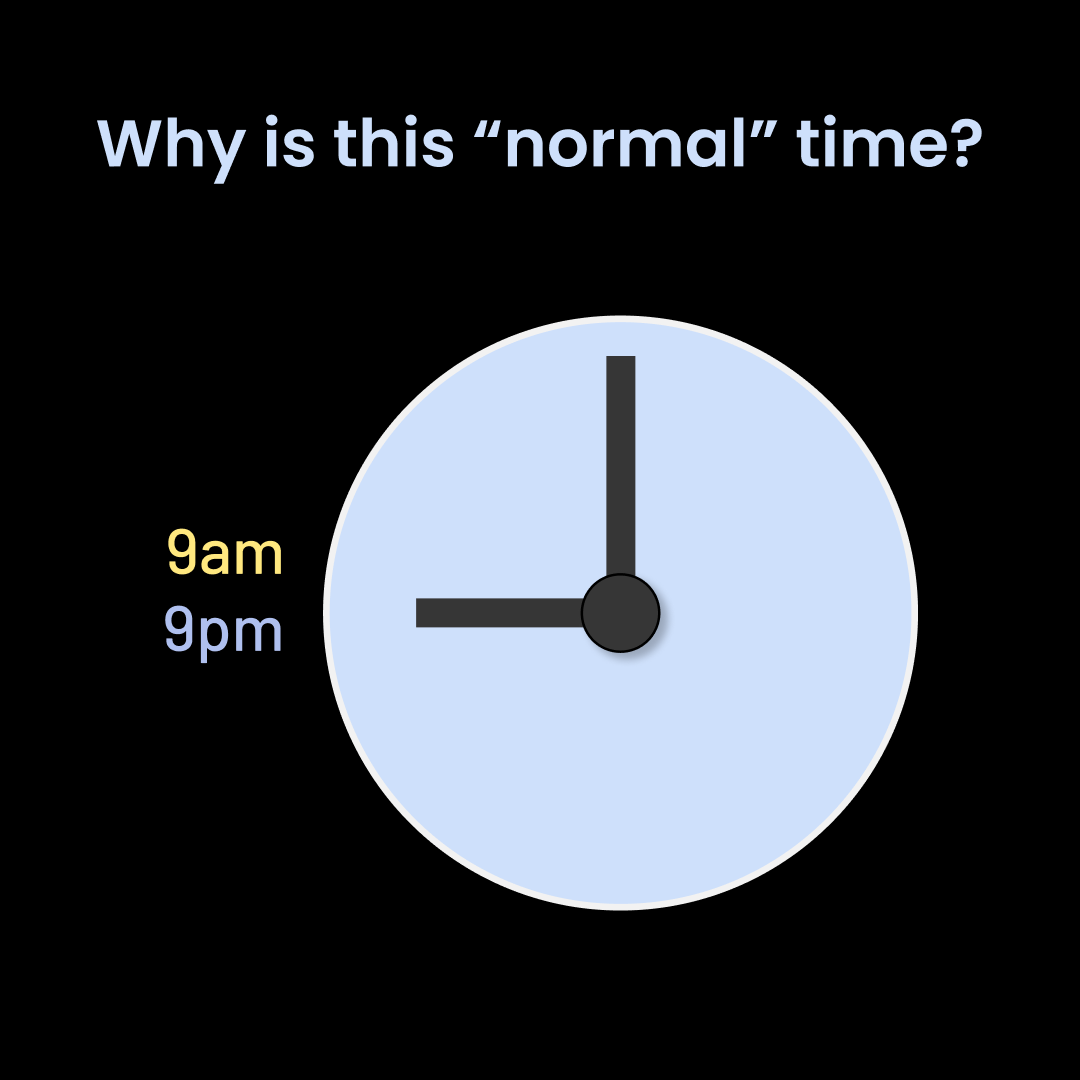 Why is this “normal” time?

9am
9pm